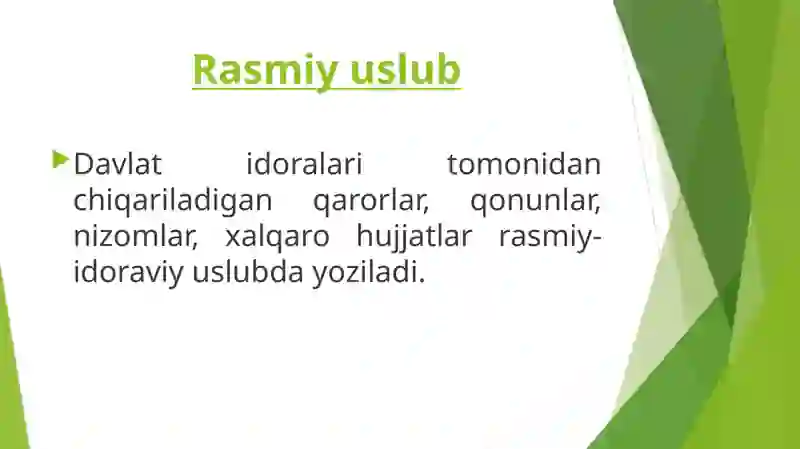 Rasmiy uslub

Davlat idoralari tomonidan chiqariladigan qarorlar, qonunlar, nizomlar, xalqaro hujjatlar rasmiy-idoraviy uslubda yoziladi.